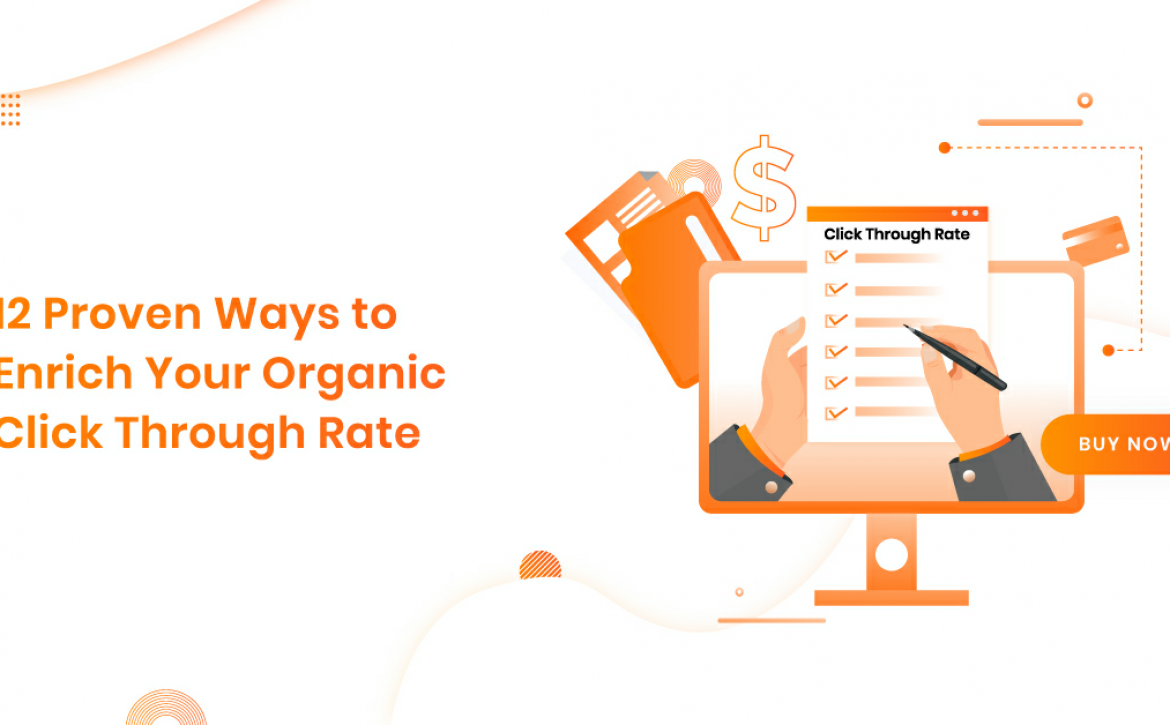 12 Proven Ways to Enrich Your Organic Click Through Rate

$

Click Through Rate

BUY NOW